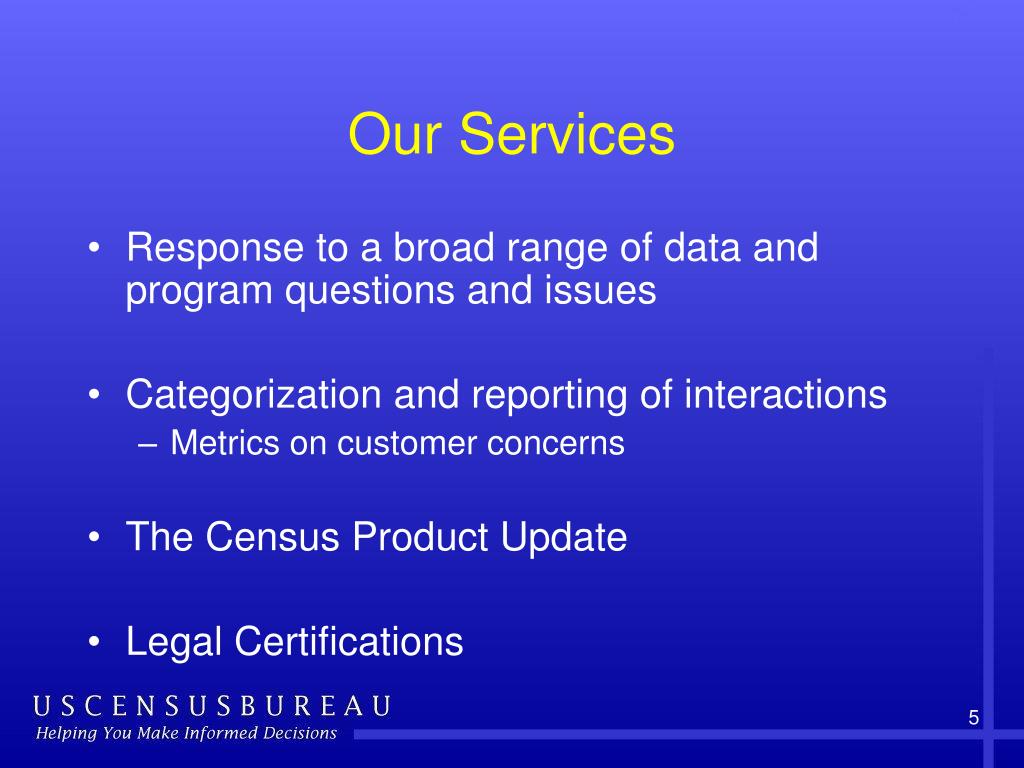 Our Services

• Response to a broad range of data and program questions and issues

• Categorization and reporting of interactions
– Metrics on customer concerns

• The Census Product Update

• Legal Certifications

USCENSUSBUREAU
Helping You Make Informed Decisions

5